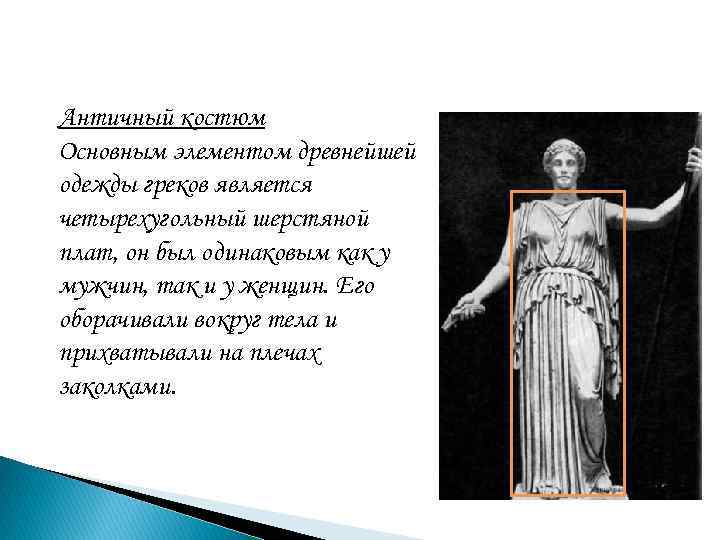 Античный костюм

Основным элементом древнейшей одежды греков является четырехугольный шерстяной плат, он был одинаковым как у мужчин, так и у женщин. Его оборачивали вокруг тела и прихватывали на плечах заколками.